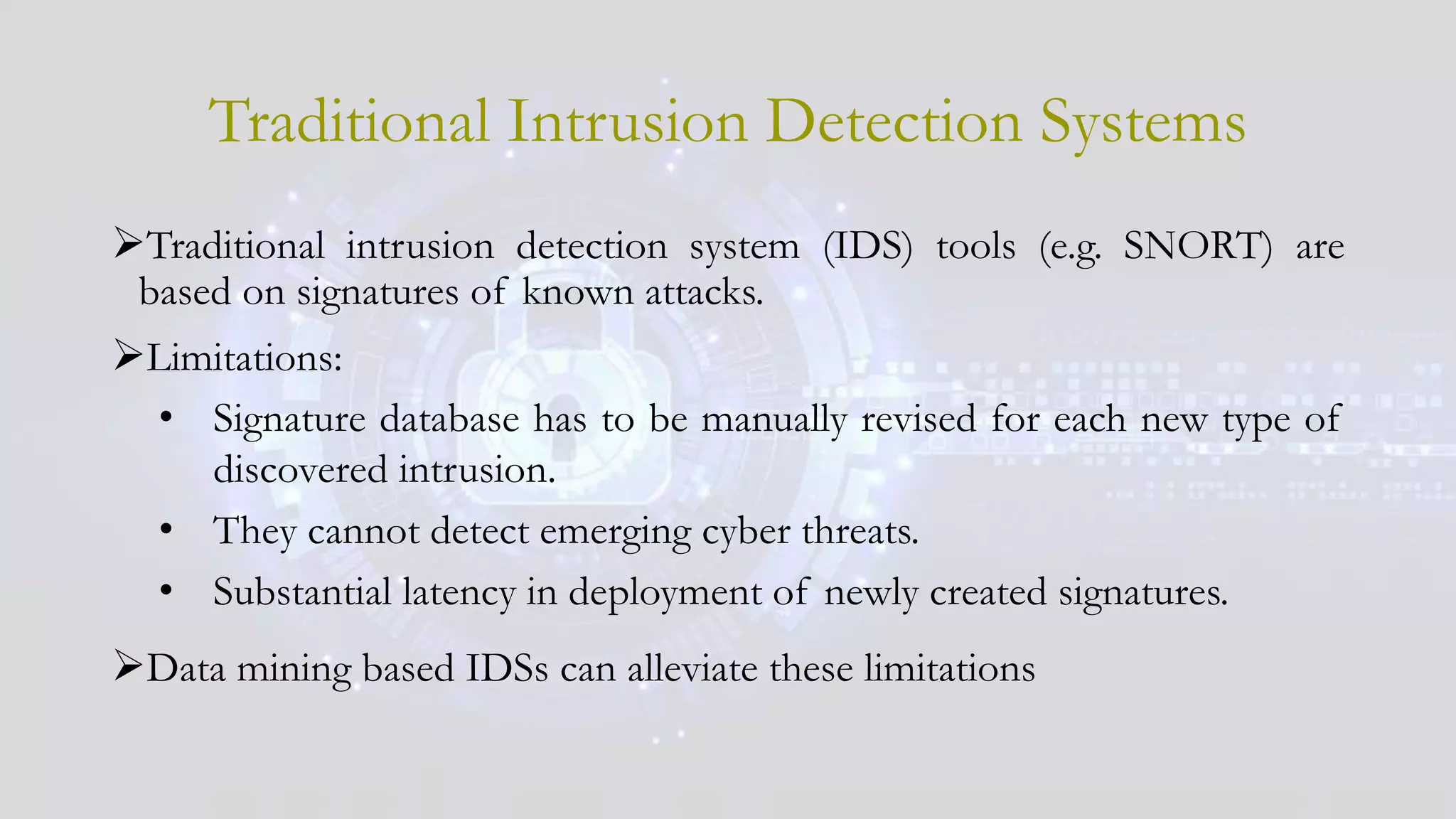 Traditional Intrusion Detection Systems

➢Traditional intrusion detection system (IDS) tools (e.g. SNORT) are based on signatures of known attacks.

➢Limitations:

• Signature database has to be manually revised for each new type of discovered intrusion.
• They cannot detect emerging cyber threats.
• Substantial latency in deployment of newly created signatures.

➢Data mining based IDSs can alleviate these limitations